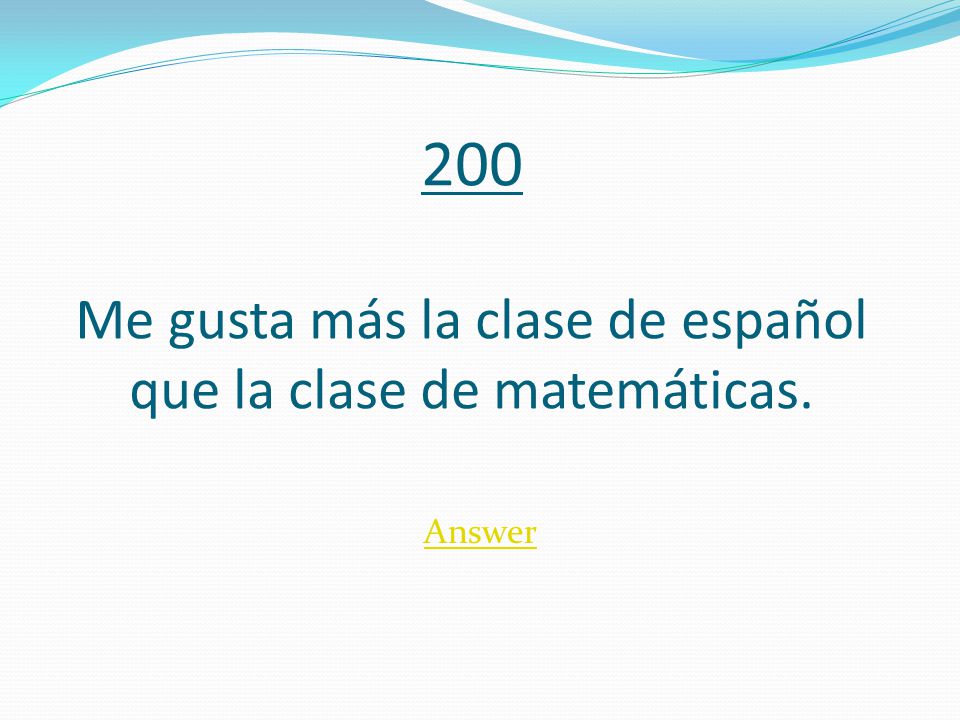 200

Me gusta más la clase de español que la clase de matemáticas.

Answer